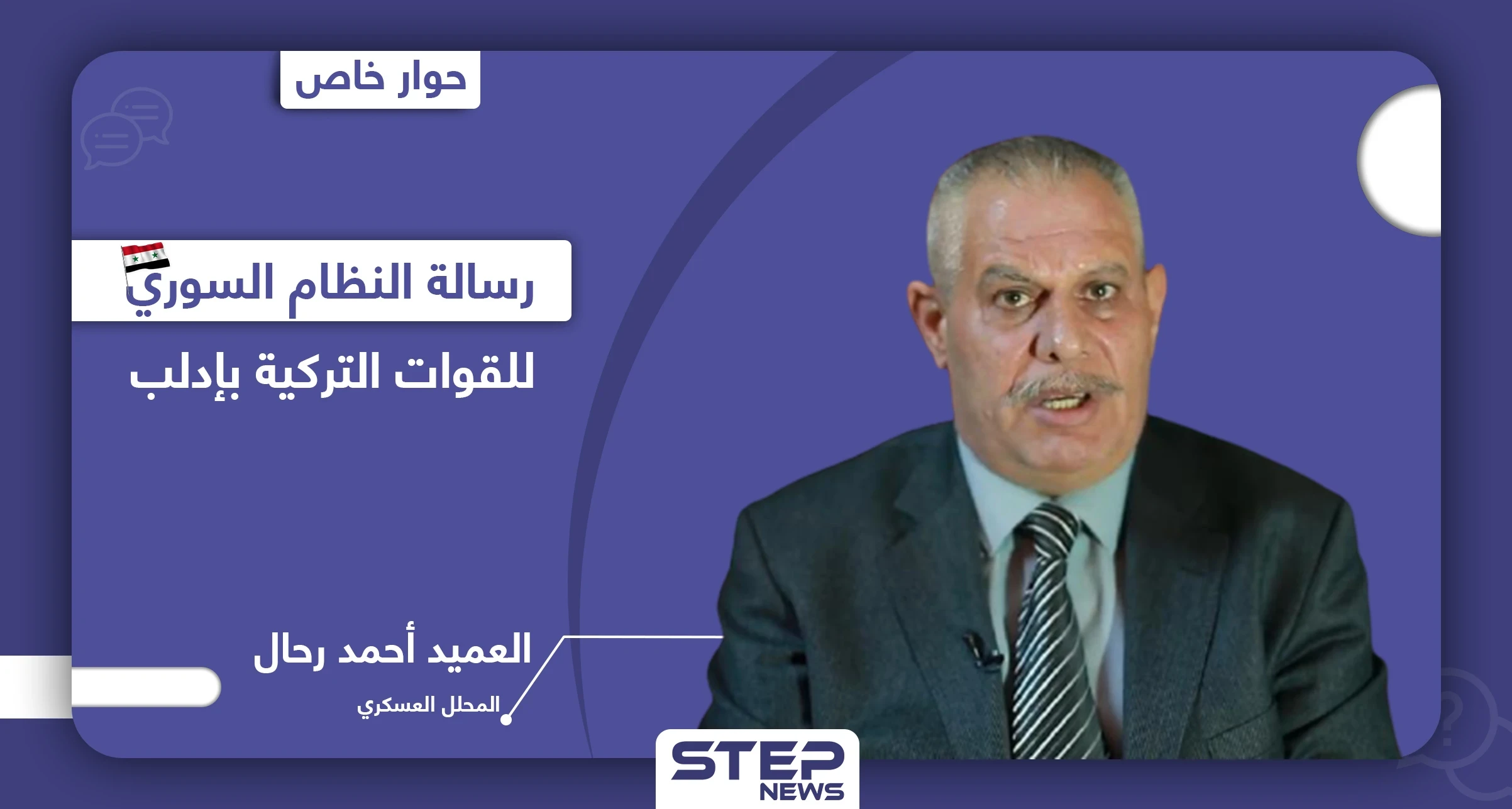 حوار خاص

رسالة النظام السوري
للقوات التركية بإدلب

العميد أحمد رحال
المحلل العسكري

STEP NEWS